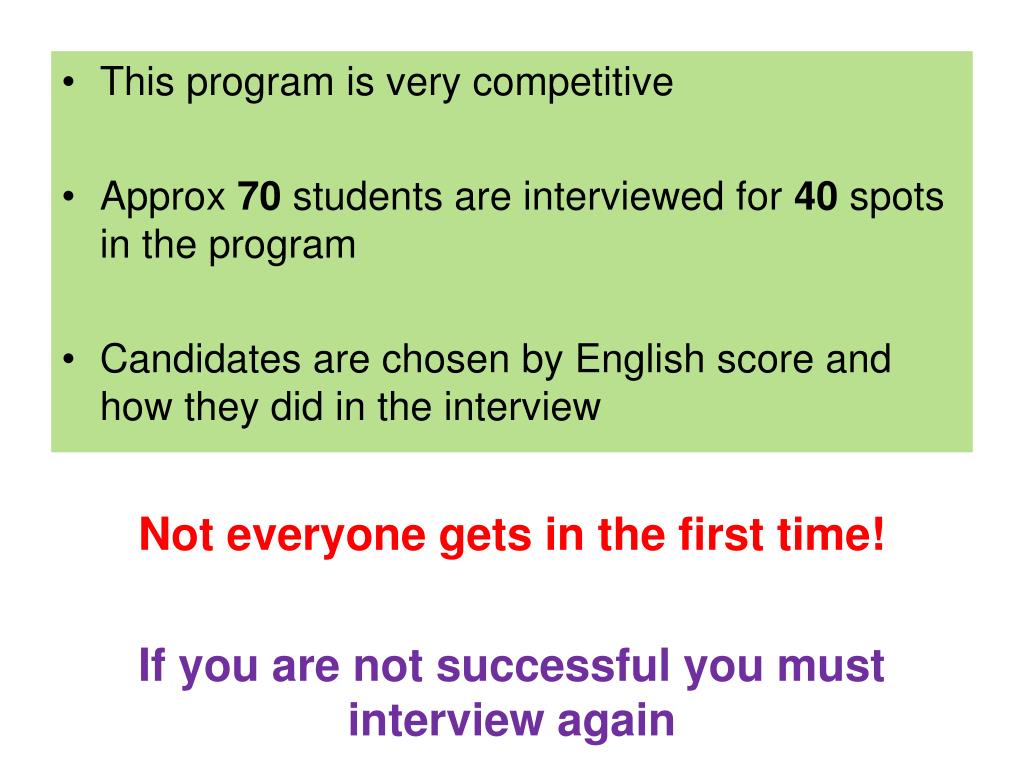 • This program is very competitive

• Approx 70 students are interviewed for 40 spots in the program

• Candidates are chosen by English score and how they did in the interview

Not everyone gets in the first time!

If you are not successful you must interview again